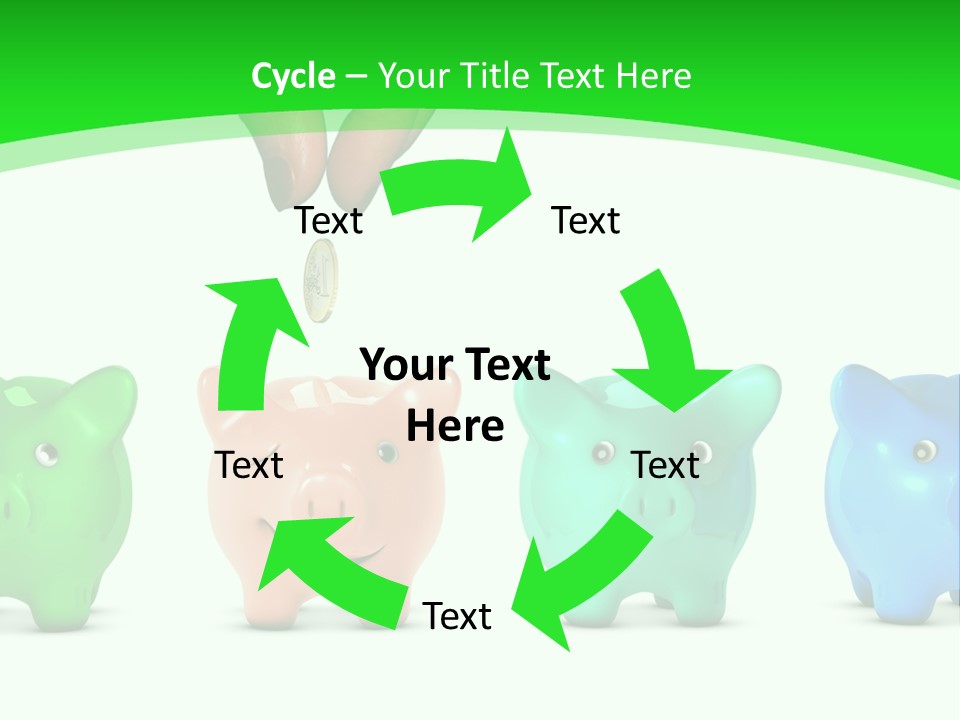 Cycle – Your Title Text Here

Text

Text

Your Text Here

Text

Text

Text